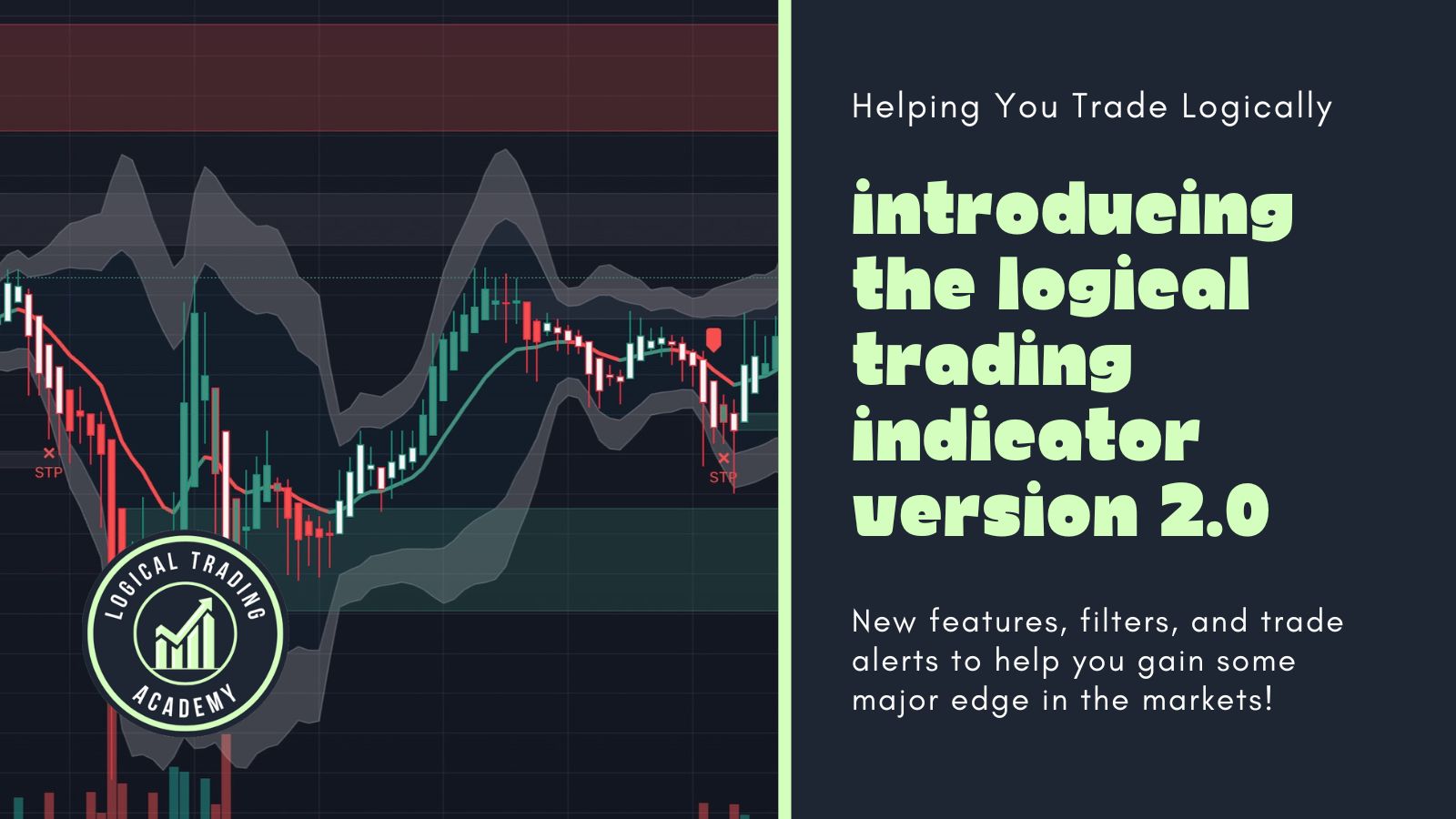 STP

STP

LOGICAL TRADING ACADEMY

Helping You Trade Logically

introducing the logical trading indicator version 2.0

New features, filters, and trade alerts to help you gain some major edge in the markets!